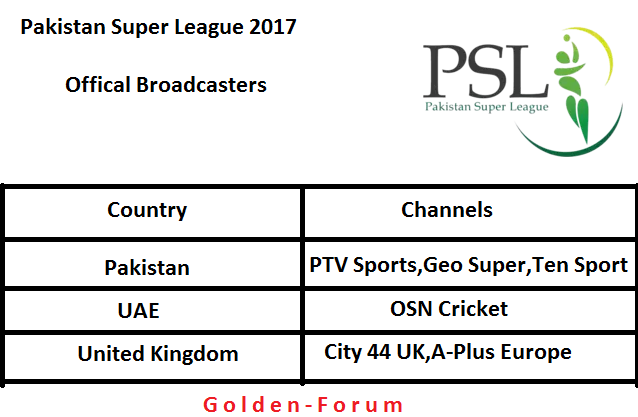 Pakistan Super League 2017

Offical Broadcasters

PSL
Pakistan Super League

| Country | Channels |
|---|---|
| Pakistan | PTV Sports,Geo Super,Ten Sport |
| UAE | OSN Cricket |
| United Kingdom | City 44 UK,A-Plus Europe |

Golden-Forum